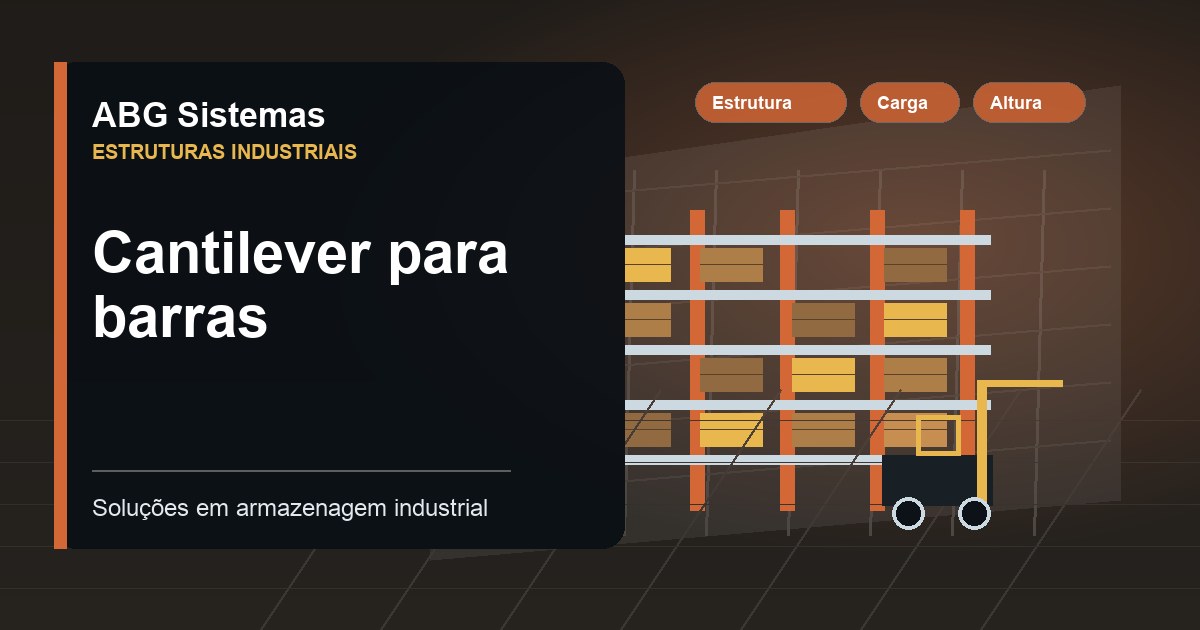 ABG Sistemas
ESTRUTURAS INDUSTRIAIS

Cantilever para barras

Soluções em armazenagem industrial

Estrutura
Carga
Altura